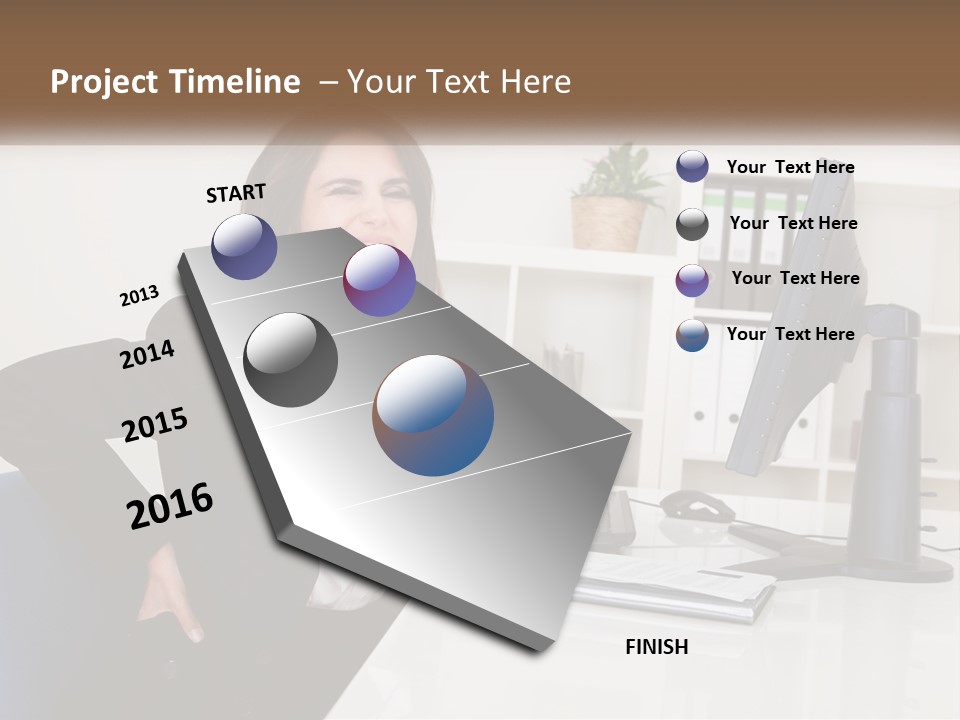 Project Timeline – Your Text Here

START

2013

2014

2015

2016

FINISH

Your Text Here

Your Text Here

Your Text Here

Your Text Here